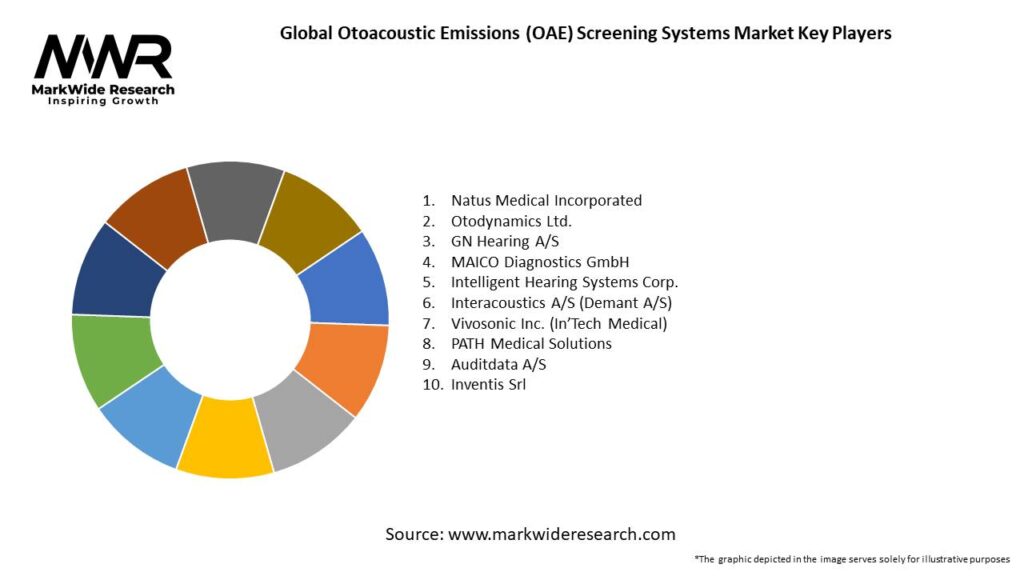 MWR
MarkWide Research
Inspiring Growth

Global Otoacoustic Emissions (OAE) Screening Systems Market Key Players

1. Natus Medical Incorporated
2. Otodynamics Ltd.
3. GN Hearing A/S
4. MAICO Diagnostics GmbH
5. Intelligent Hearing Systems Corp.
6. Interacoustics A/S (Demant A/S)
7. Vivosonic Inc. (In'Tech Medical)
8. PATH Medical Solutions
9. Auditdata A/S
10. Inventis Srl

Source: www.markwideresearch.com

*The graphic depicted in the image serves solely for illustrative purposes